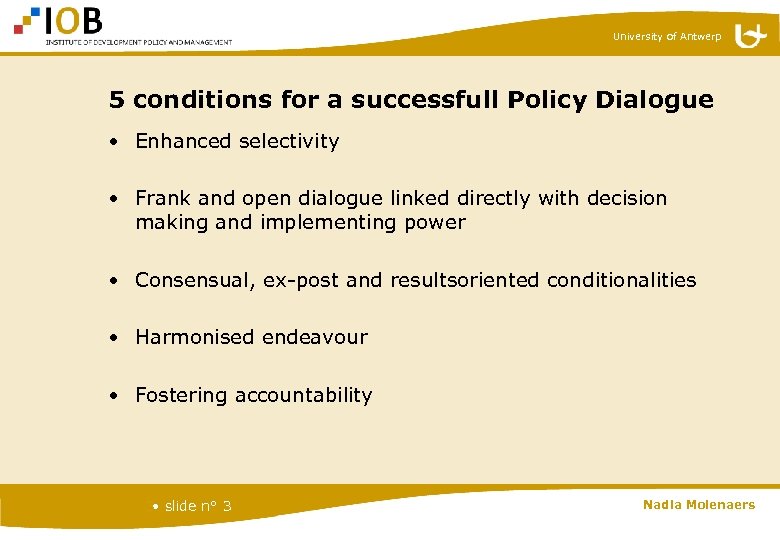 IOB
INSTITUTE OF DEVELOPMENT POLICY AND MANAGEMENT

University of Antwerp

5 conditions for a successfull Policy Dialogue

• Enhanced selectivity

• Frank and open dialogue linked directly with decision making and implementing power

• Consensual, ex-post and resultsoriented conditionalities

• Harmonised endeavour

• Fostering accountability

• slide n° 3

Nadia Molenaers